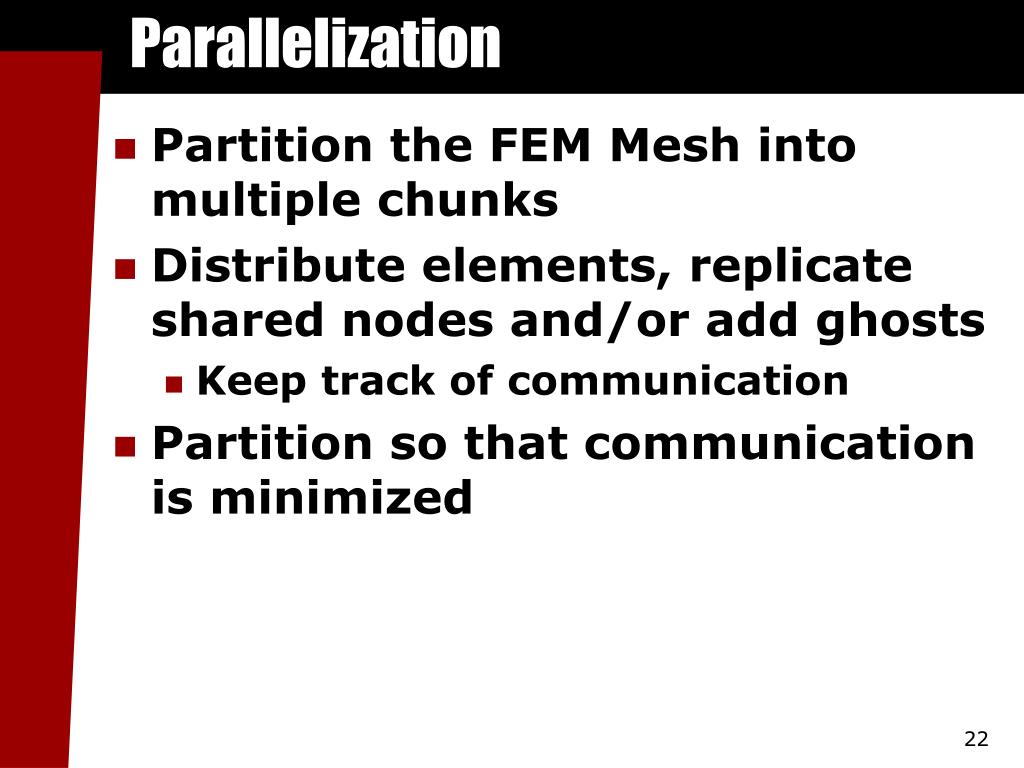 Parallelization

Partition the FEM Mesh into multiple chunks

Distribute elements, replicate shared nodes and/or add ghosts

Keep track of communication

Partition so that communication is minimized

22